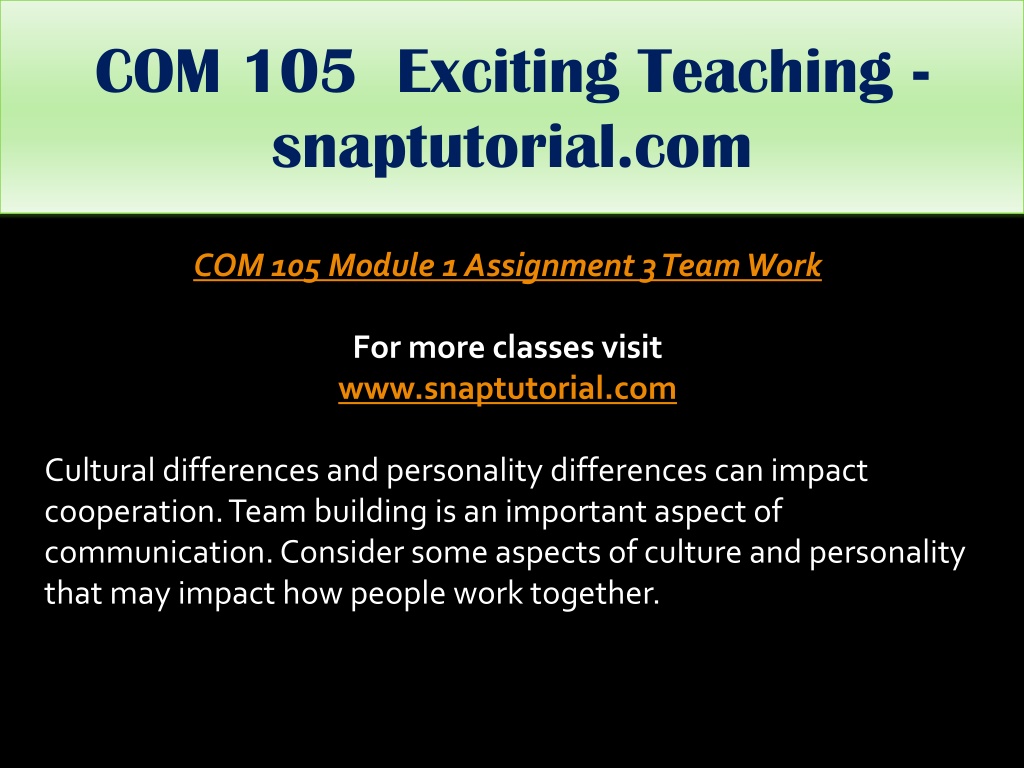 COM 105 Exciting Teaching - snaptutorial.com

COM 105 Module 1 Assignment 3 Team Work

For more classes visit
www.snaptutorial.com

Cultural differences and personality differences can impact cooperation. Team building is an important aspect of communication. Consider some aspects of culture and personality that may impact how people work together.